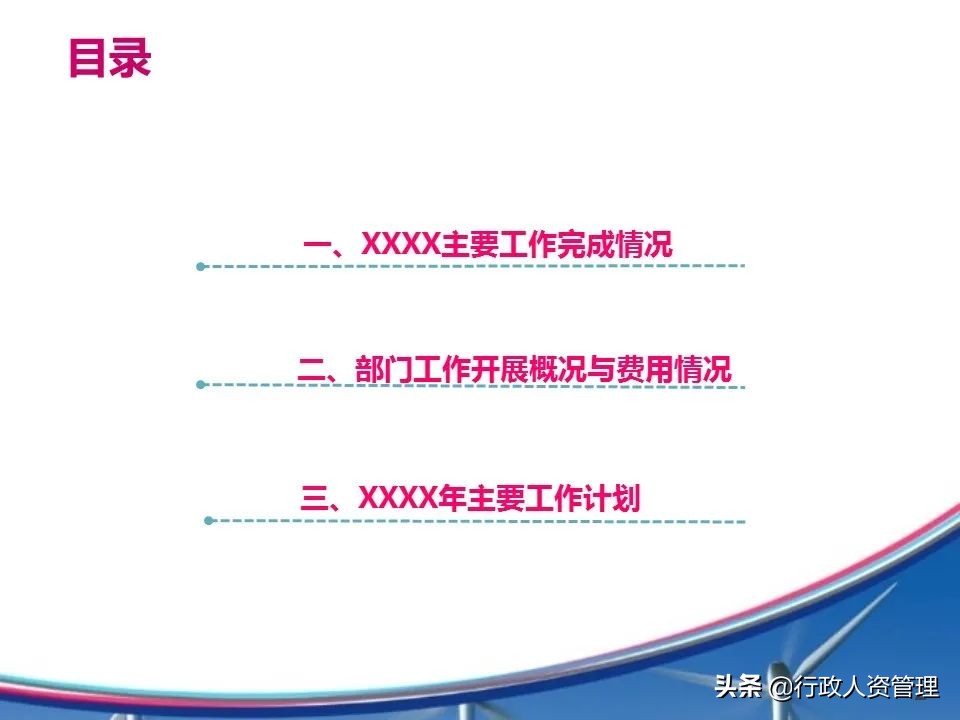 目录

一、XXXX主要工作完成情况

二、部门工作开展概况与费用情况

三、XXXX年主要工作计划

头条 @行政人资管理